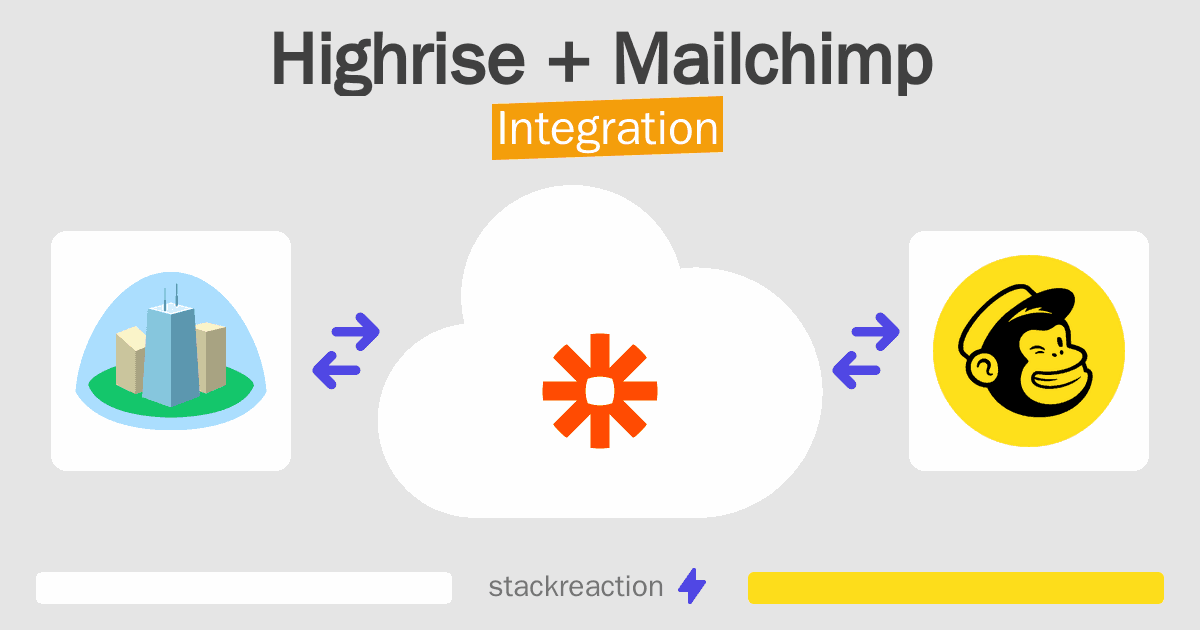 Highrise + Mailchimp
Integration

stackreaction